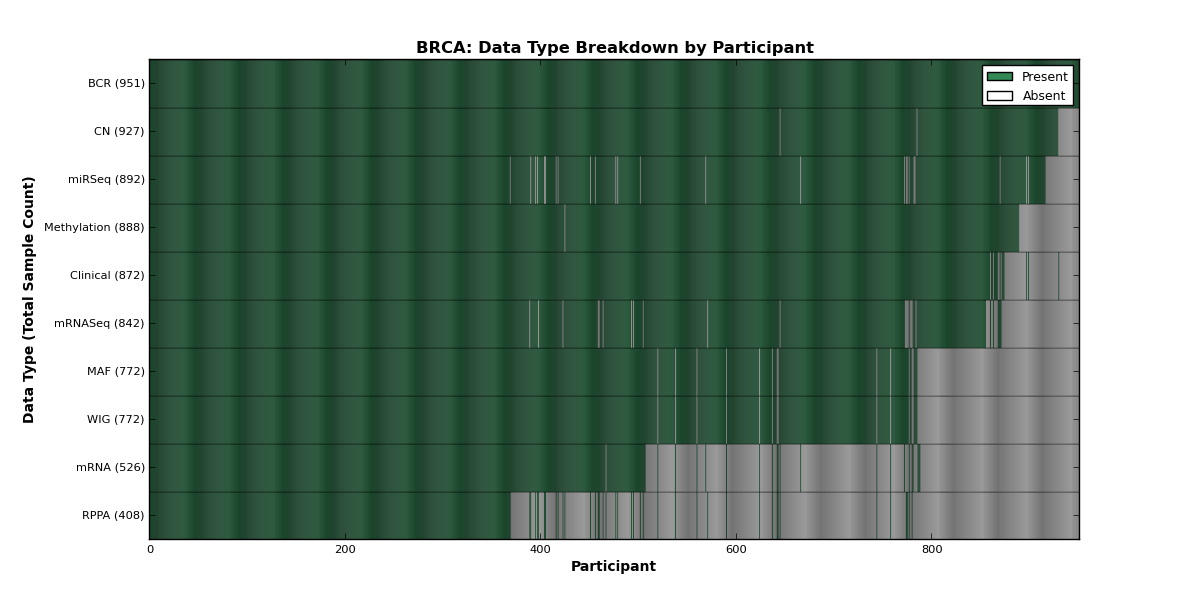 BRCA: Data Type Breakdown by Participant

Present
Absent

Data Type (Total Sample Count)

BCR (951)
CN (927)
miRSeq (892)
Methylation (888)
Clinical (872)
mRNASeq (842)
MAF (772)
WIG (772)
mRNA (526)
RPPA (408)

0
200
400
600
800

Participant